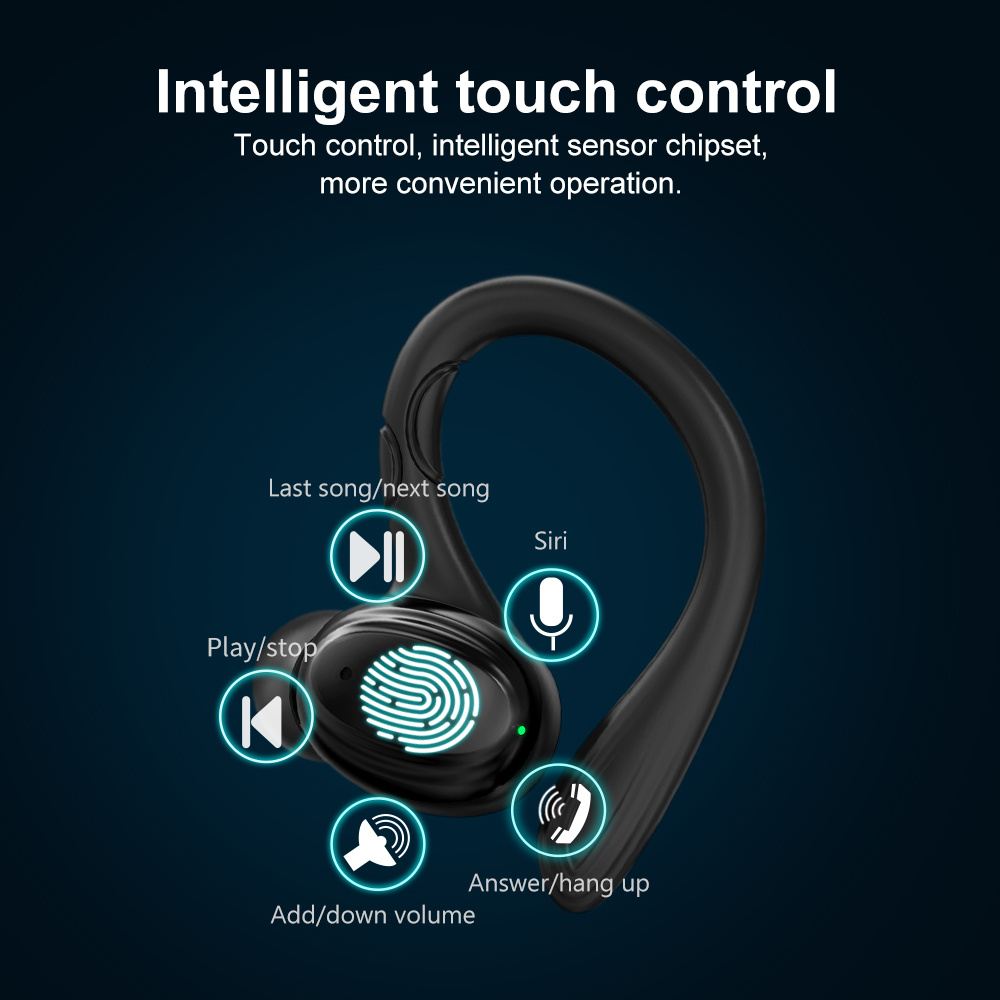 Intelligent touch control
Touch control, intelligent sensor chipset, more convenient operation.

Last song/next song

Siri

Play/stop

Answer/hang up

Add/down volume